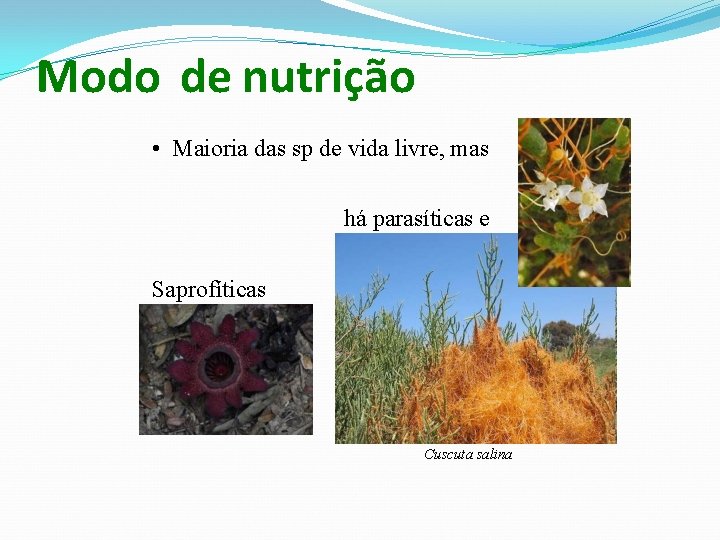 Modo de nutrição

• Maioria das sp de vida livre, mas

há parasíticas e

Saprofíticas

Cuscuta salina